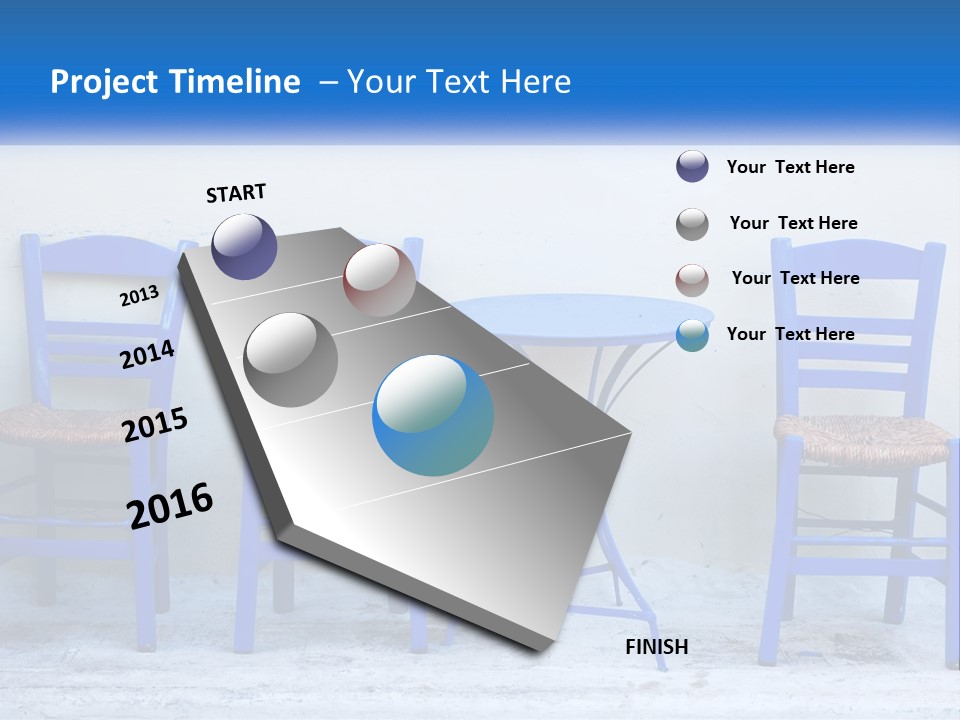 Project Timeline – Your Text Here

START

2013

2014

2015

2016

FINISH

Your Text Here

Your Text Here

Your Text Here

Your Text Here